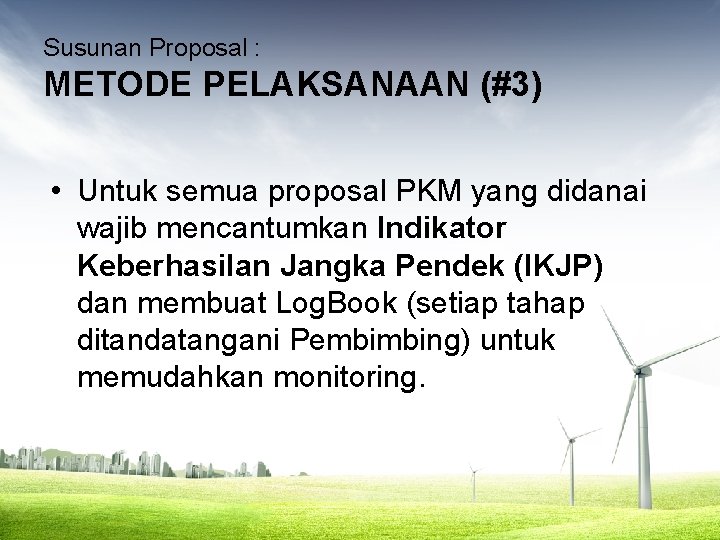 Susunan Proposal :
METODE PELAKSANAAN (#3)

• Untuk semua proposal PKM yang didanai wajib mencantumkan Indikator Keberhasilan Jangka Pendek (IKJP) dan membuat LogBook (setiap tahap ditandatangani Pembimbing) untuk memudahkan monitoring.